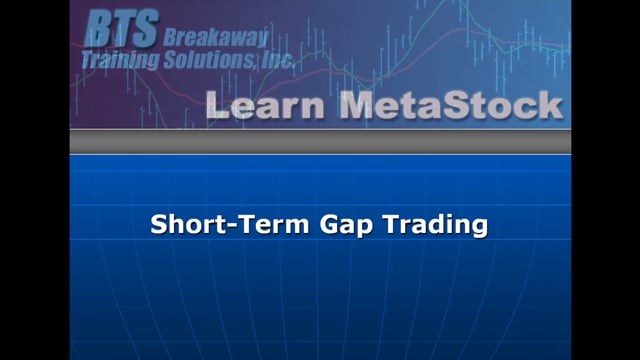 BTS Breakaway Training Solutions, Inc.

Learn MetaStock

Short-Term Gap Trading